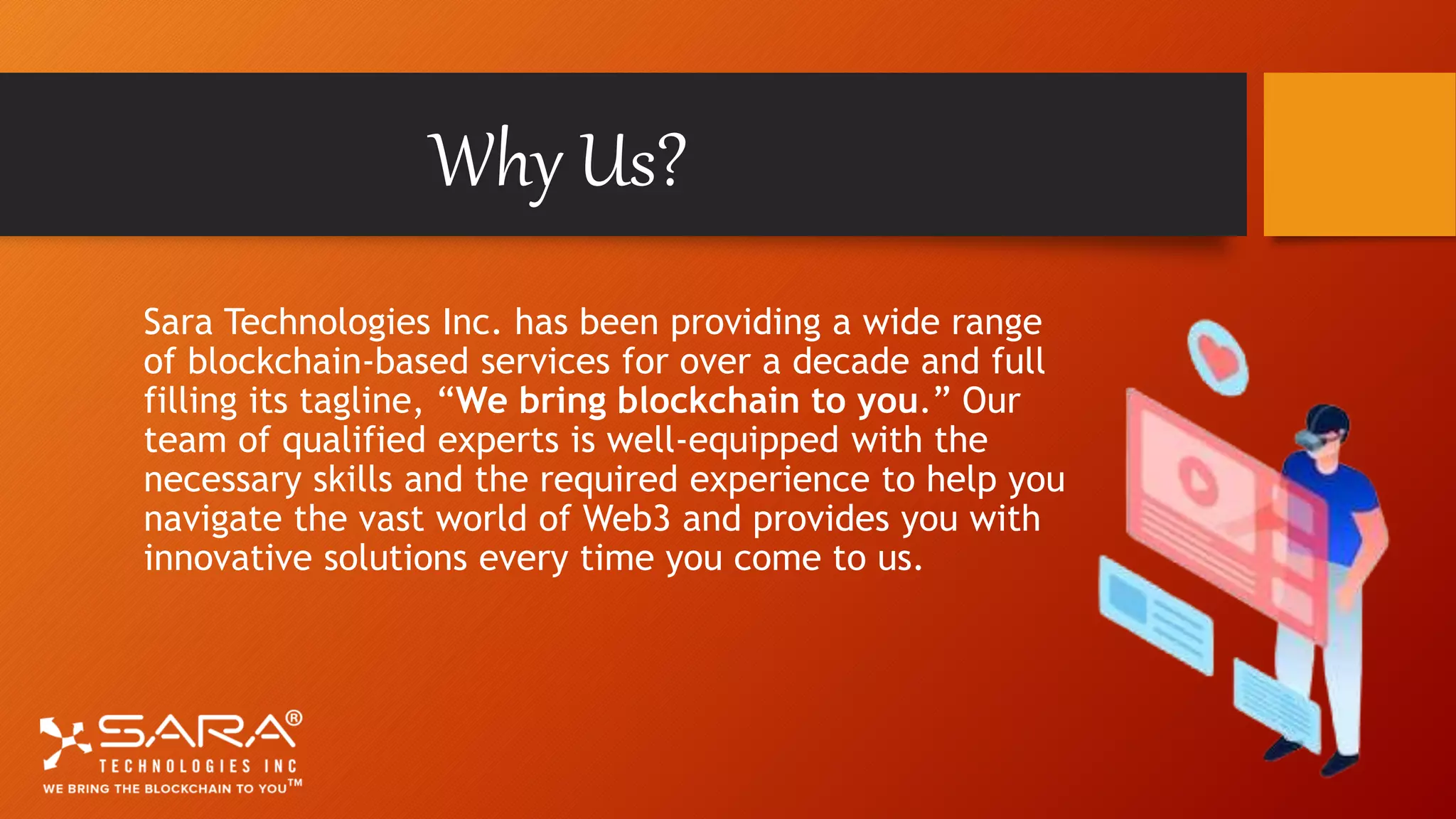 Why Us?

Sara Technologies Inc. has been providing a wide range of blockchain-based services for over a decade and full filling its tagline, “We bring blockchain to you.” Our team of qualified experts is well-equipped with the necessary skills and the required experience to help you navigate the vast world of Web3 and provides you with innovative solutions every time you come to us.

SARA®
TECHNOLOGIES INC
WE BRING THE BLOCKCHAIN TO YOU™